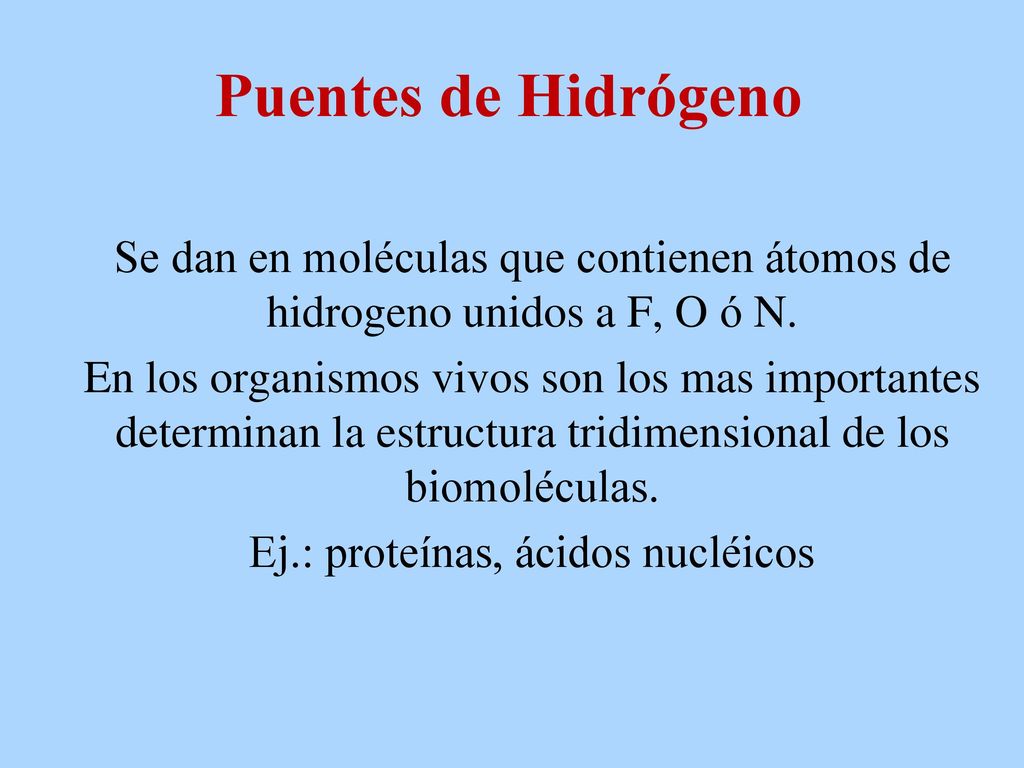 Puentes de Hidrógeno

Se dan en moléculas que contienen átomos de hidrogeno unidos a F, O ó N.

En los organismos vivos son los mas importantes determinan la estructura tridimensional de los biomoléculas.

Ej.: proteínas, ácidos nucléicos